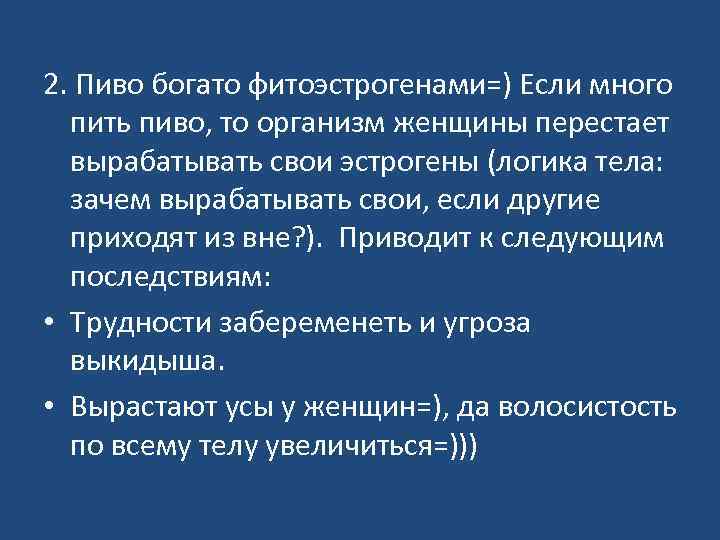 2. Пиво богато фитоэстрогенами=) Если много пить пиво, то организм женщины перестает вырабатывать свои эстрогены (логика тела: зачем вырабатывать свои, если другие приходят из вне?). Приводит к следующим последствиям:

• Трудности забеременеть и угроза выкидыша.

• Вырастают усы у женщин=), да волосистость по всему телу увеличиться=)))